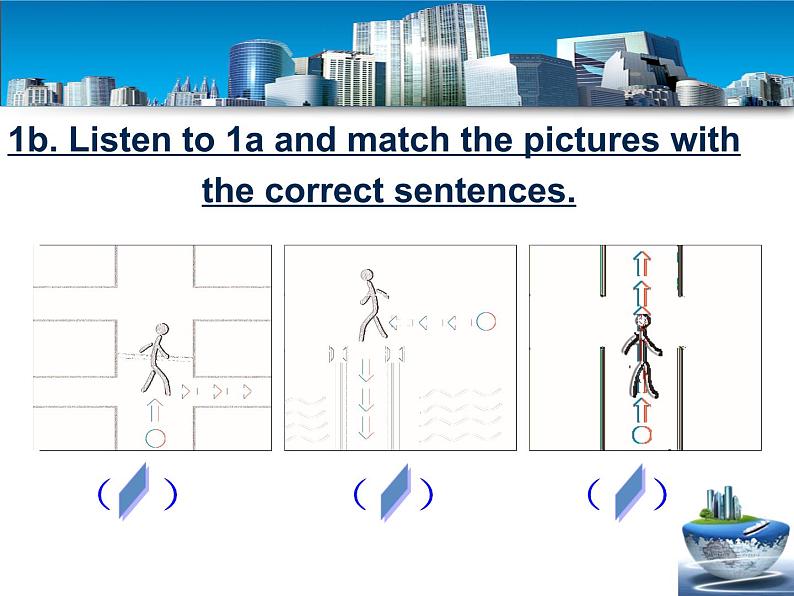 1b. Listen to 1a and match the pictures with the correct sentences.

( )

( )

( )